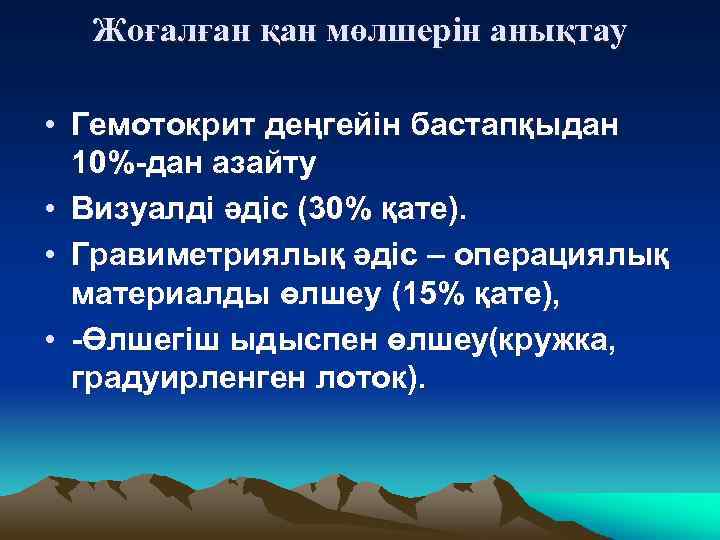 Жоғалған қан мөлшерін анықтау

• Гемотокрит деңгейін бастапқыдан 10%-дан азайту
• Визуалді әдіс (30% қате).
• Гравиметриялық әдіс – операциялық материалды өлшеу (15% қате),
• -Өлшегіш ыдыспен өлшеу(кружка, градуирленген лоток).